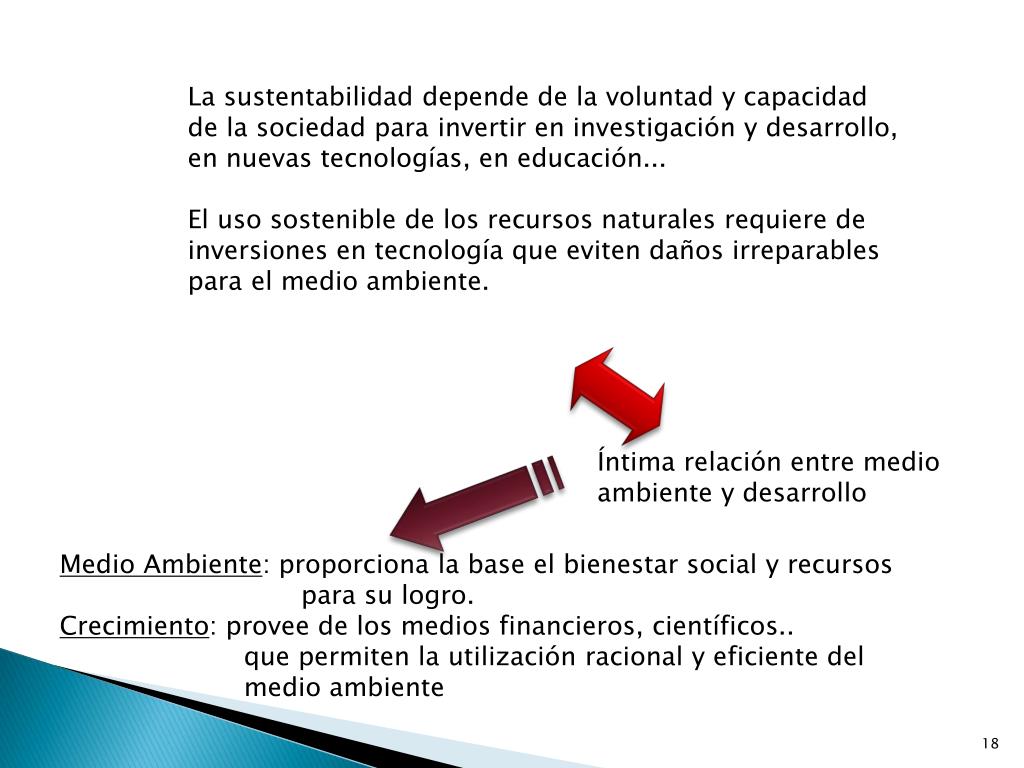 La sustentabilidad depende de la voluntad y capacidad de la sociedad para invertir en investigación y desarrollo, en nuevas tecnologías, en educación...

El uso sostenible de los recursos naturales requiere de inversiones en tecnología que eviten daños irreparables para el medio ambiente.

Íntima relación entre medio ambiente y desarrollo

Medio Ambiente: proporciona la base el bienestar social y recursos para su logro.
Crecimiento: provee de los medios financieros, científicos.. que permiten la utilización racional y eficiente del medio ambiente

18